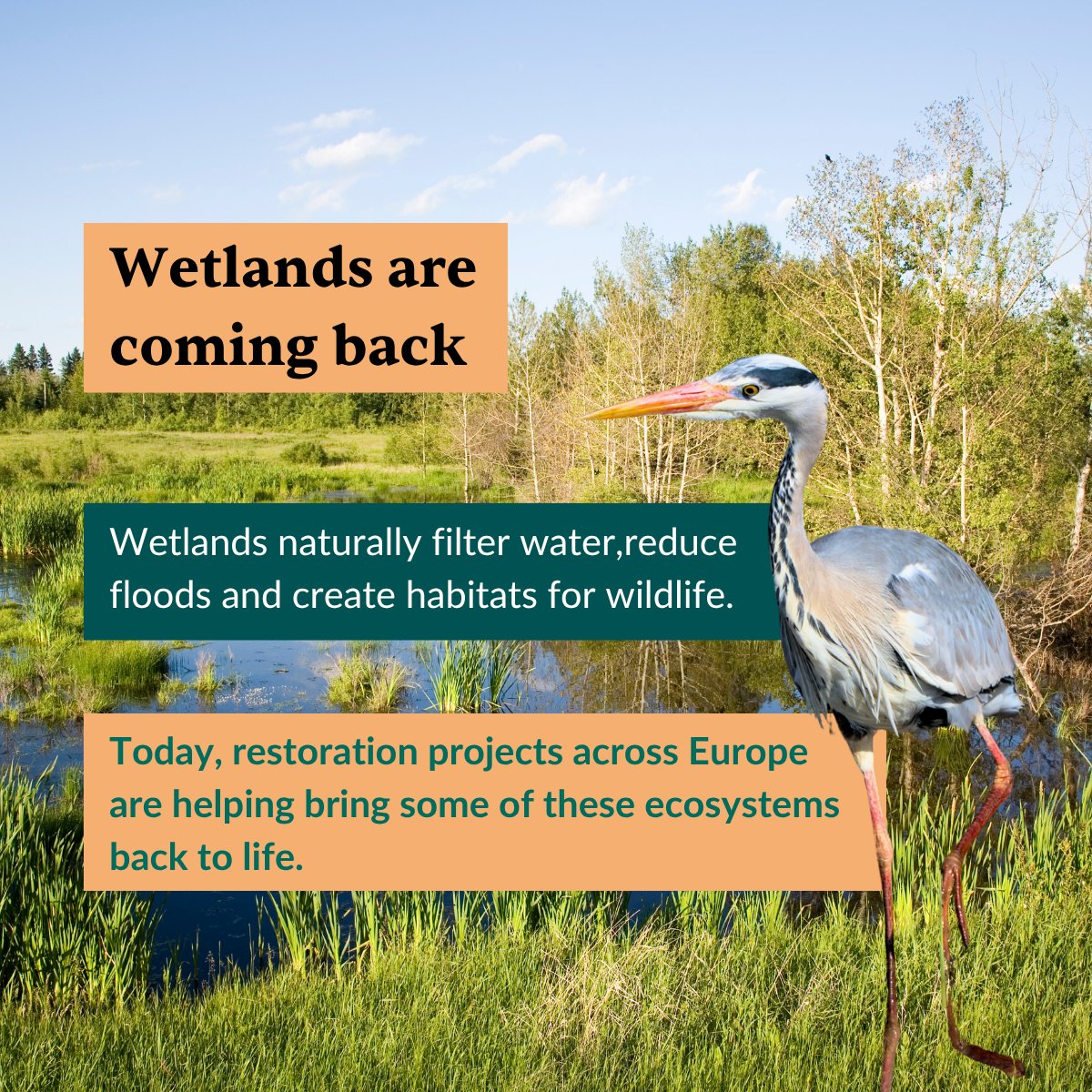 Wetlands are coming back

Wetlands naturally filter water,reduce floods and create habitats for wildlife.

Today, restoration projects across Europe are helping bring some of these ecosystems back to life.